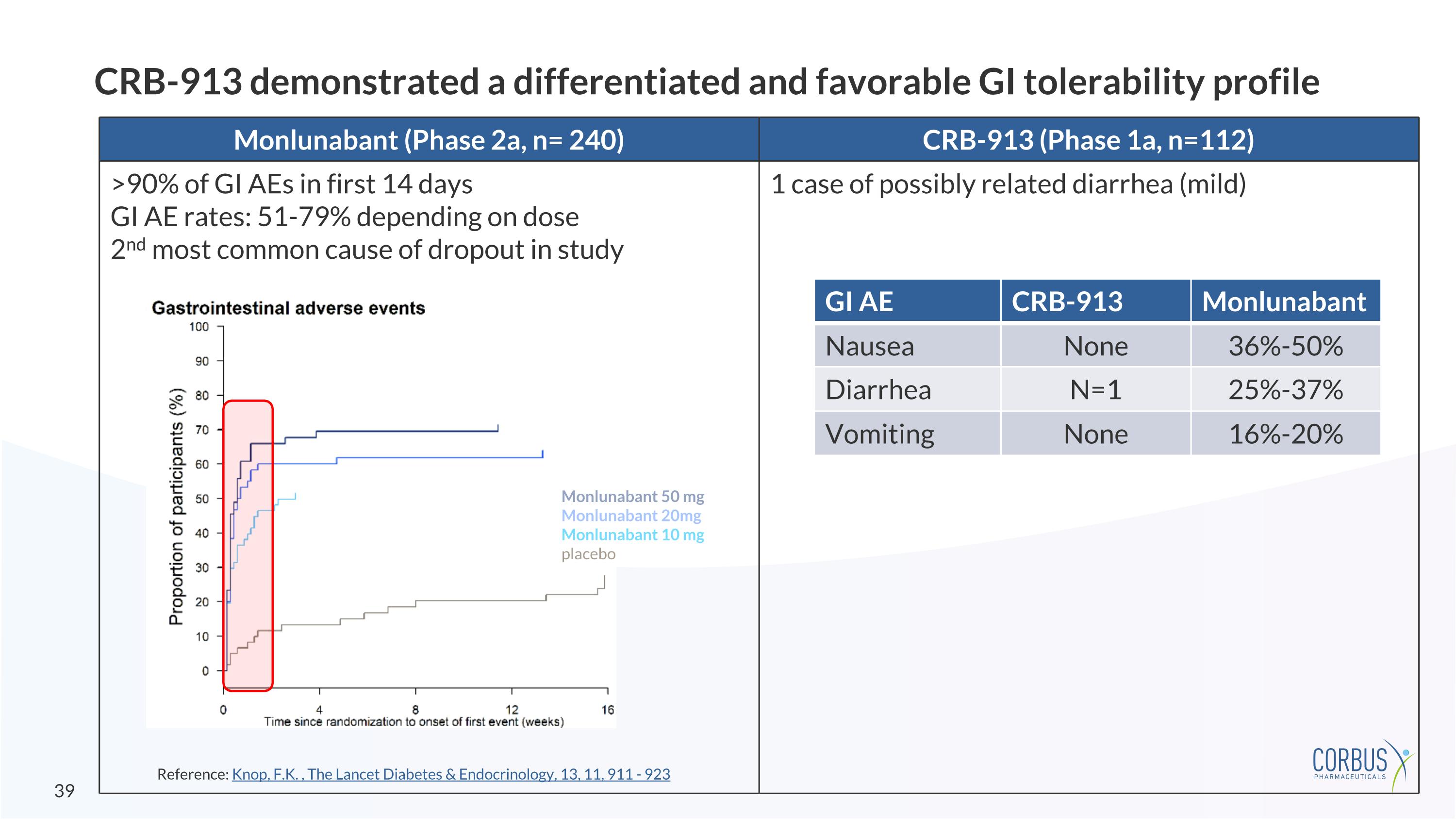 CRB-913 demonstrated a differentiated and favorable GI tolerability profile

Monlunabant (Phase 2a, n= 240)

>90% of GI AEs in first 14 days
GI AE rates: 51-79% depending on dose
2$^{nd}$ most common cause of dropout in study

Gastrointestinal adverse events

Proportion of participants (%)

100
90
80
70
60
50
40
30
20
10
0

0
4
8
12
16
Time since randomization to onset of first event (weeks)

Monlunabant 50 mg
Monlunabant 20mg
Monlunabant 10 mg
placebo

Reference: Knop, F.K. , The Lancet Diabetes & Endocrinology, 13, 11, 911 - 923

CRB-913 (Phase 1a, n=112)

1 case of possibly related diarrhea (mild)

| GI AE | CRB-913 | Monlunabant |
|---|---|---|
| Nausea | None | 36%-50% |
| Diarrhea | N=1 | 25%-37% |
| Vomiting | None | 16%-20% |

CORBUS
PHARMACEUTICALS

39